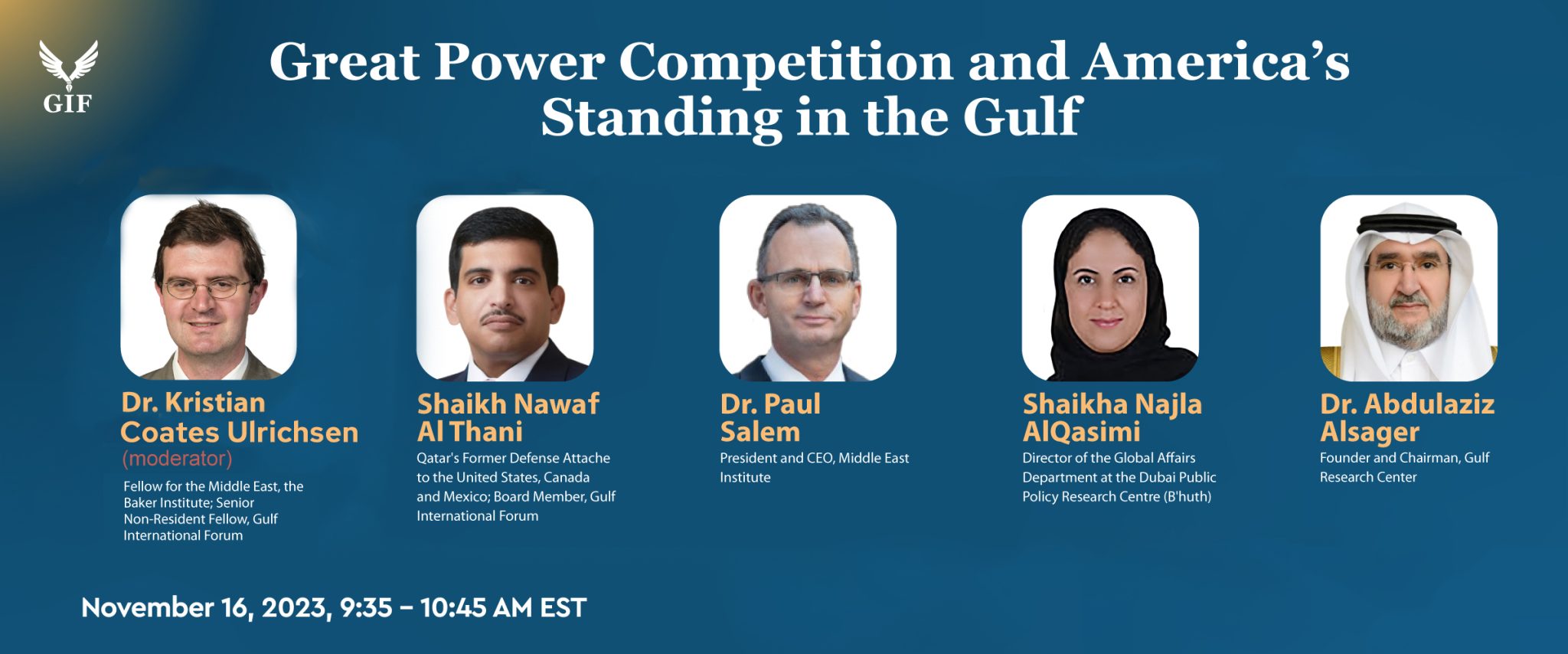 GIF

Great Power Competition and America's Standing in the Gulf

Dr. Kristian Coates Ulrichsen
(moderator)
Fellow for the Middle East, the Baker Institute; Senior Non-Resident Fellow, Gulf International Forum

Shaikh Nawaf Al Thani
Qatar's Former Defense Attache to the United States, Canada and Mexico; Board Member, Gulf International Forum

Dr. Paul Salem
President and CEO, Middle East Institute

Shaikha Najla AlQasimi
Director of the Global Affairs Department at the Dubai Public Policy Research Centre (B'huth)

Dr. Abdulaziz Alsager
Founder and Chairman, Gulf Research Center

November 16, 2023, 9:35 – 10:45 AM EST